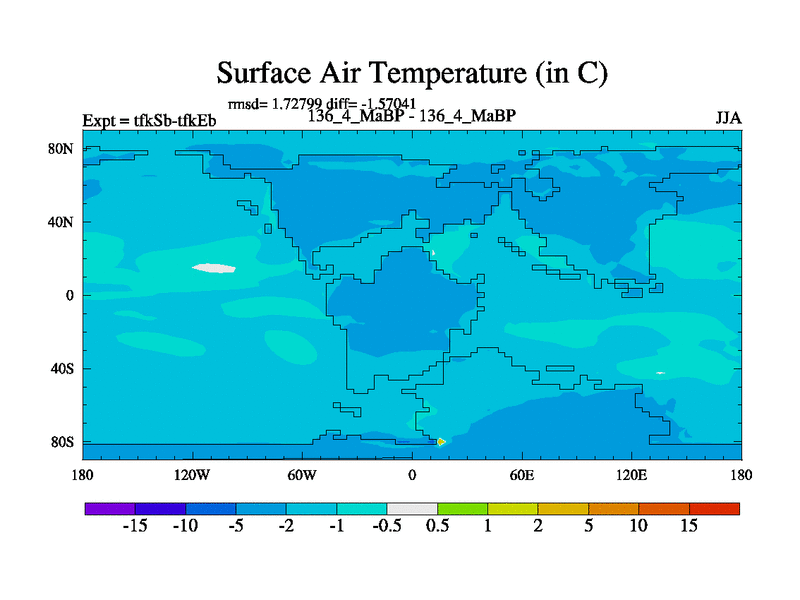 Surface Air Temperature (in C)

rmsd= 1.72799 diff= -1.57041

Expt = tfkSb-tfkEb

136_4_MaBP - 136_4_MaBP

JJA

80N
40N
0
40S
80S

180 120W 60W 0 60E 120E 180

-15 -10 -5 -2 -1 -0.5 0.5 1 2 5 10 15